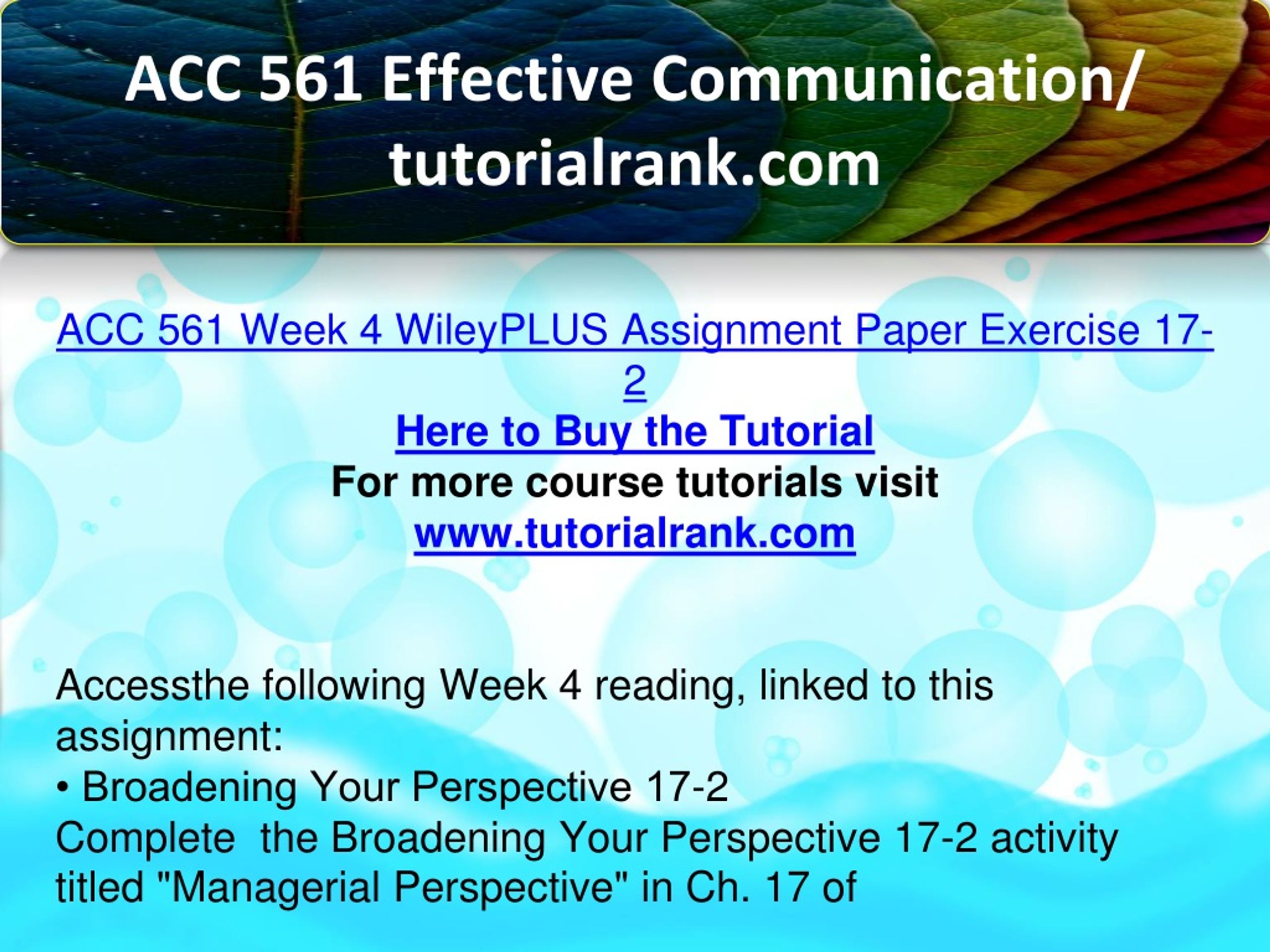 ACC 561 Effective Communication/ tutorialrank.com

ACC 561 Week 4 WileyPLUS Assignment Paper Exercise 17-2
Here to Buy the Tutorial
For more course tutorials visit
www.tutorialrank.com

Accessthe following Week 4 reading, linked to this assignment:
• Broadening Your Perspective 17-2
Complete the Broadening Your Perspective 17-2 activity titled "Managerial Perspective" in Ch. 17 of